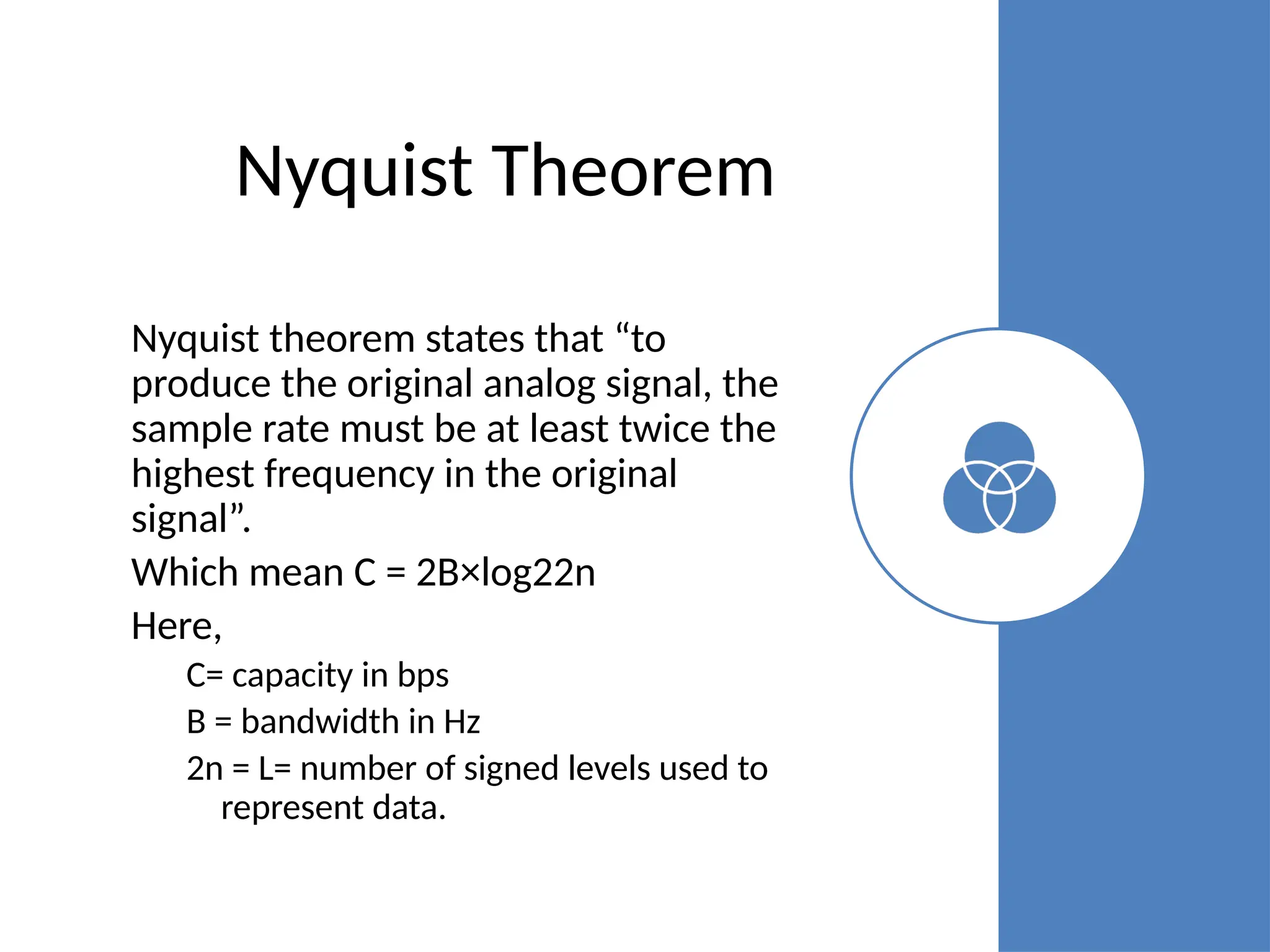 Nyquist Theorem

Nyquist theorem states that “to produce the original analog signal, the sample rate must be at least twice the highest frequency in the original signal”.

Which mean C = 2B×log22n

Here,

C= capacity in bps

B = bandwidth in Hz

2n = L= number of signed levels used to represent data.